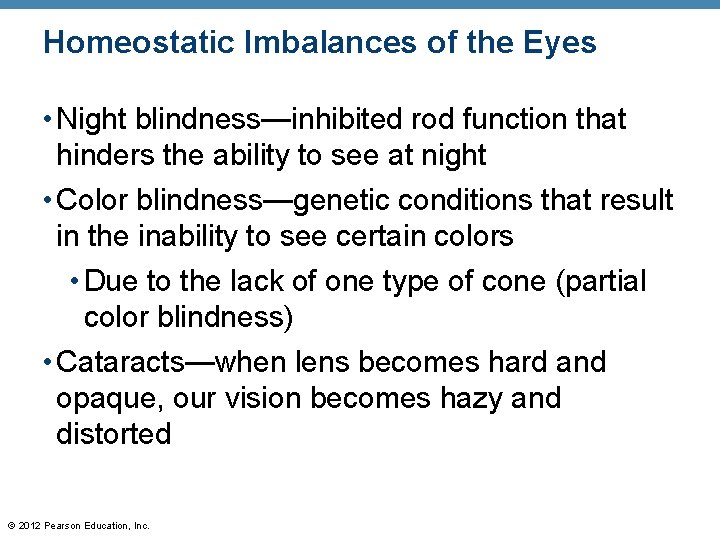 Homeostatic Imbalances of the Eyes

• Night blindness—inhibited rod function that hinders the ability to see at night

• Color blindness—genetic conditions that result in the inability to see certain colors

• Due to the lack of one type of cone (partial color blindness)

• Cataracts—when lens becomes hard and opaque, our vision becomes hazy and distorted

© 2012 Pearson Education, Inc.